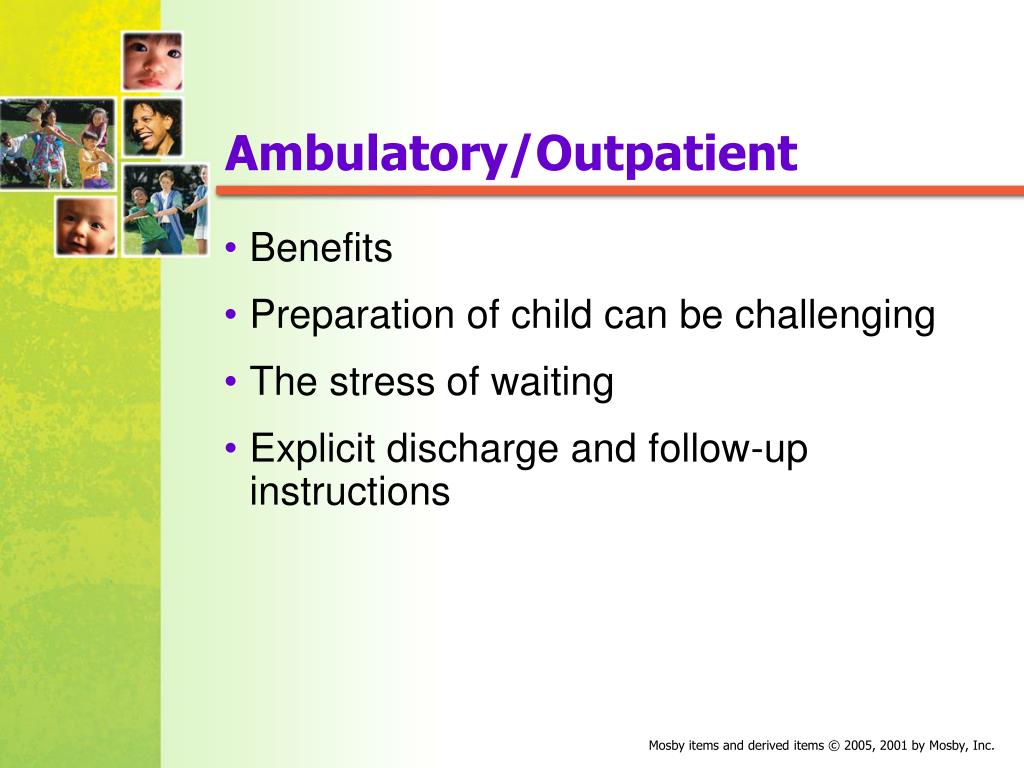 Ambulatory/Outpatient

• Benefits
• Preparation of child can be challenging
• The stress of waiting
• Explicit discharge and follow-up instructions

Mosby items and derived items © 2005, 2001 by Mosby, Inc.